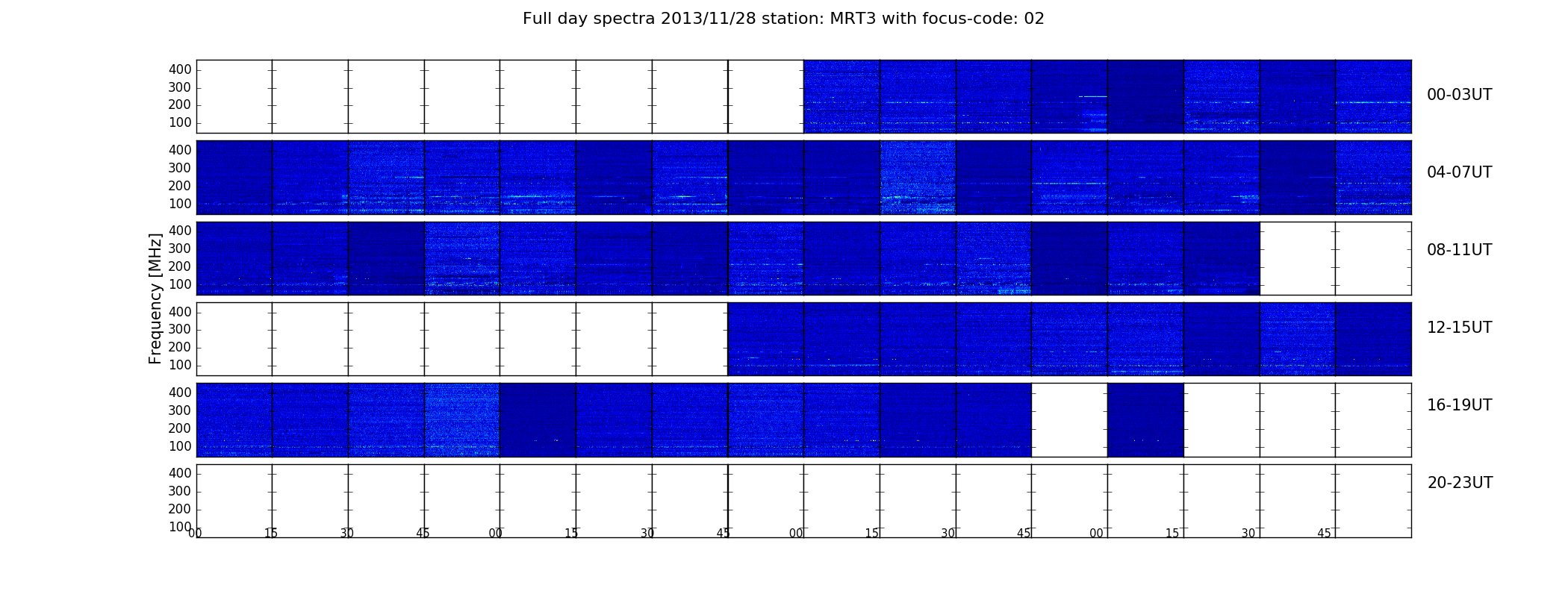 Full day spectra 2013/11/28 station: MRT3 with focus-code: 02

Frequency [MHz]

400
300
200
100
00-03UT

400
300
200
100
04-07UT

400
300
200
100
08-11UT

400
300
200
100
12-15UT

400
300
200
100
16-19UT

400
300
200
100
20-23UT

00 15 30 45 00 15 30 45 00 15 30 45 00 15 30 45